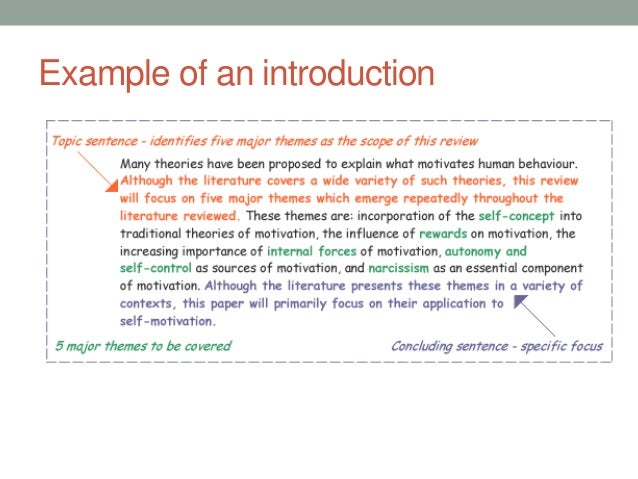 Example of an introduction

Topic sentence - identifies five major themes as the scope of this review

Many theories have been proposed to explain what motivates human behaviour. Although the literature covers a wide variety of such theories, this review will focus on five major themes which emerge repeatedly throughout the literature reviewed. These themes are: incorporation of the self-concept into traditional theories of motivation, the influence of rewards on motivation, the increasing importance of internal forces of motivation, autonomy and self-control as sources of motivation, and narcissism as an essential component of motivation. Although the literature presents these themes in a variety of contexts, this paper will primarily focus on their application to self-motivation.

5 major themes to be covered

Concluding sentence - specific focus